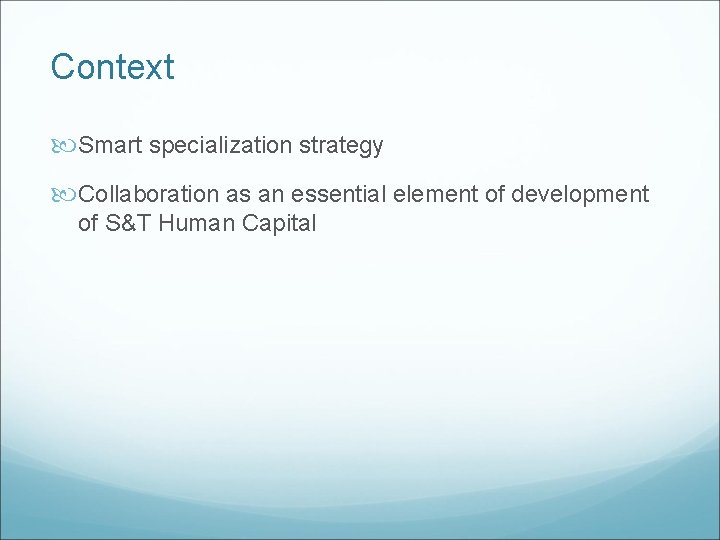 Context

Smart specialization strategy

Collaboration as an essential element of development of S&T Human Capital